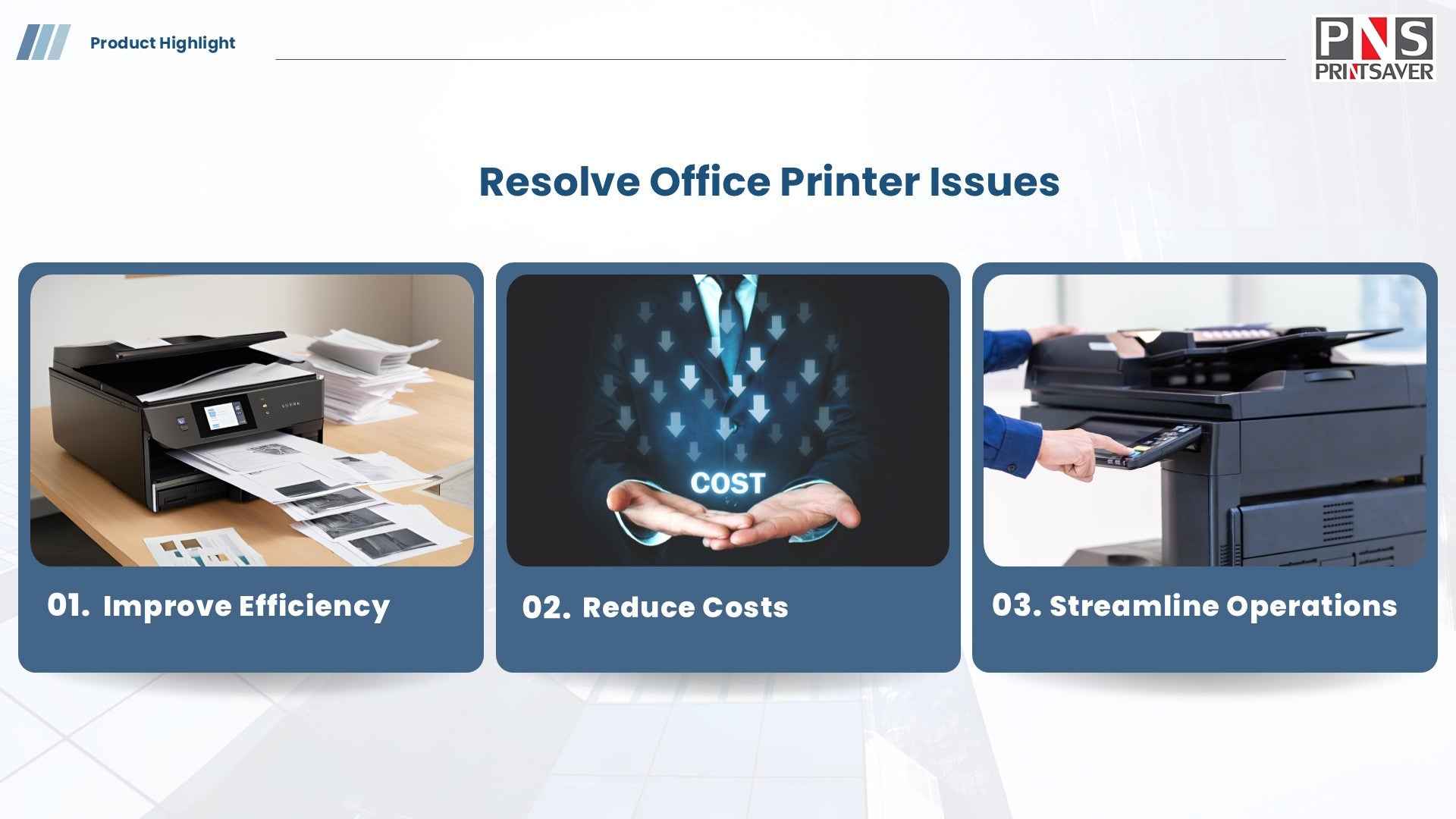 Product Highlight

PNS
PRINTSAVER

Resolve Office Printer Issues

COST

01. Improve Efficiency

02. Reduce Costs

03. Streamline Operations